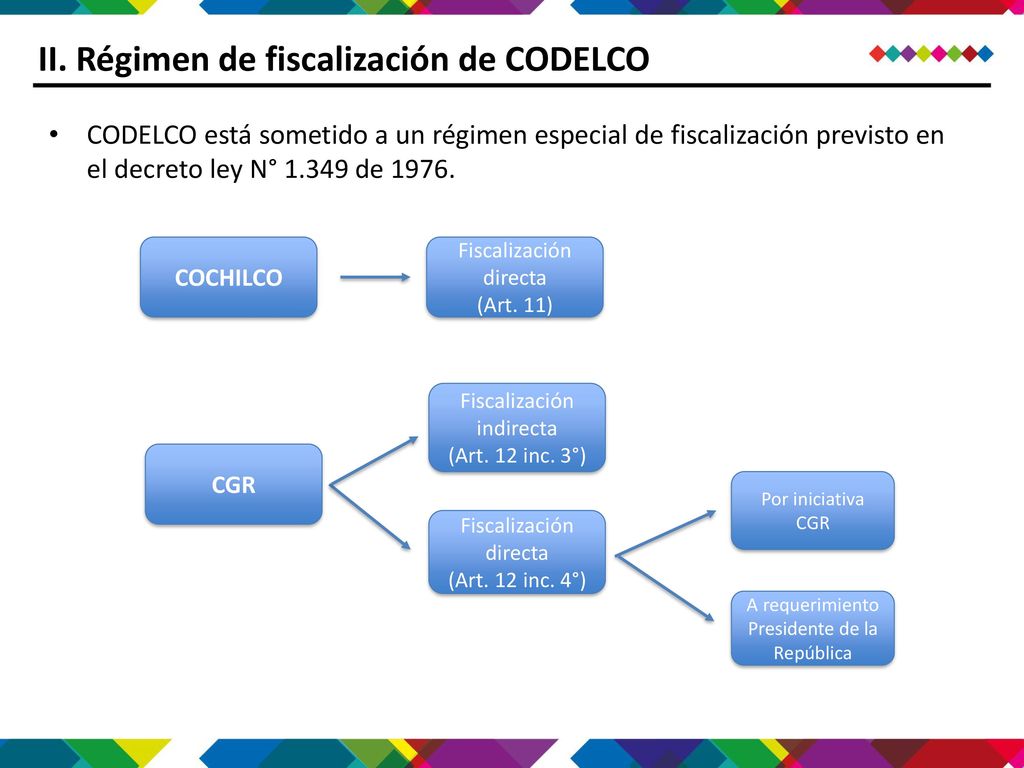 II. Régimen de fiscalización de CODELCO

• CODELCO está sometido a un régimen especial de fiscalización previsto en el decreto ley N° 1.349 de 1976.

COCHILCO

Fiscalización directa (Art. 11)

CGR

Fiscalización indirecta (Art. 12 inc. 3°)

Fiscalización directa (Art. 12 inc. 4°)

Por iniciativa CGR

A requerimiento Presidente de la República